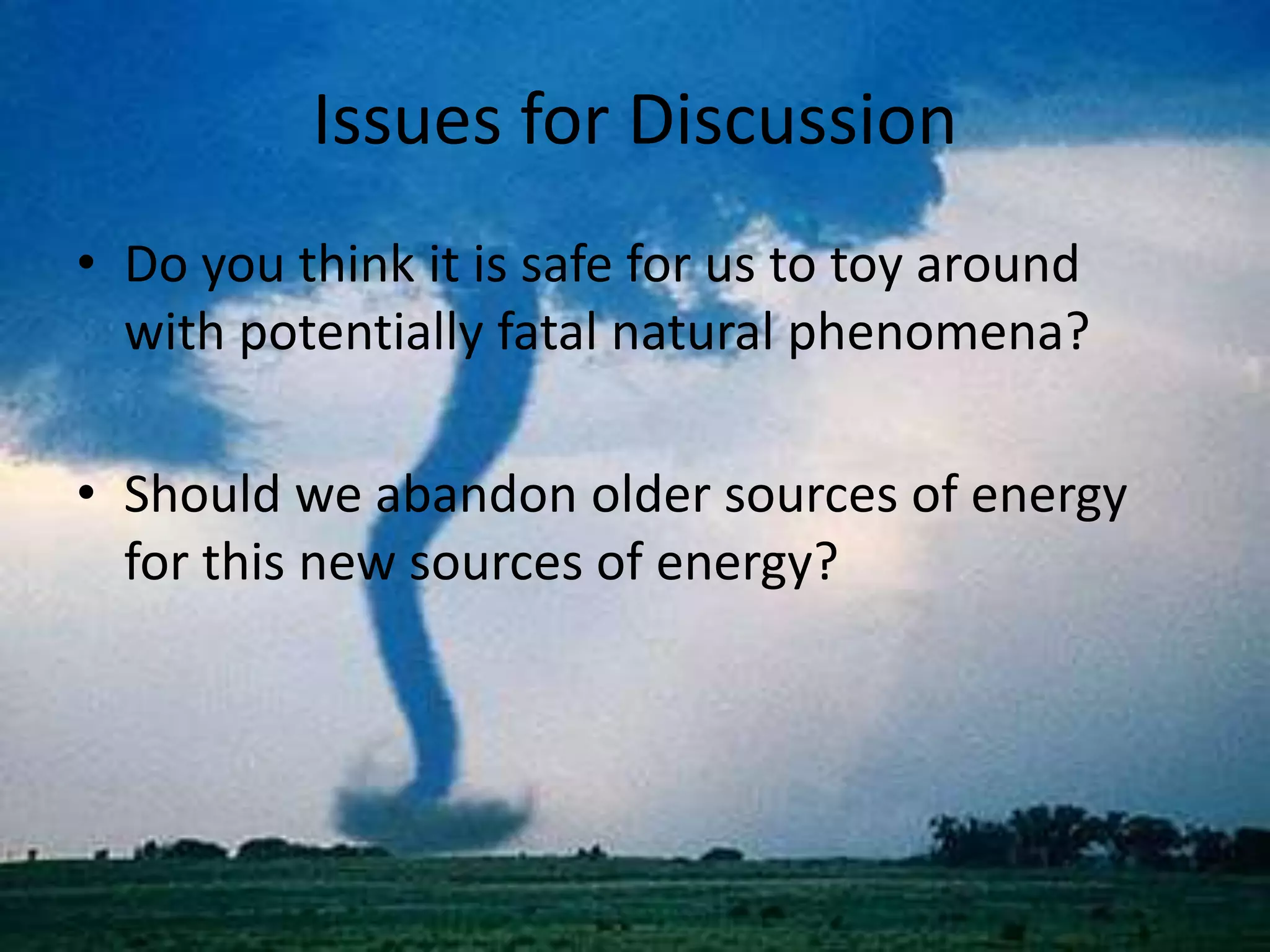 Issues for Discussion

• Do you think it is safe for us to toy around with potentially fatal natural phenomena?

• Should we abandon older sources of energy for this new sources of energy?